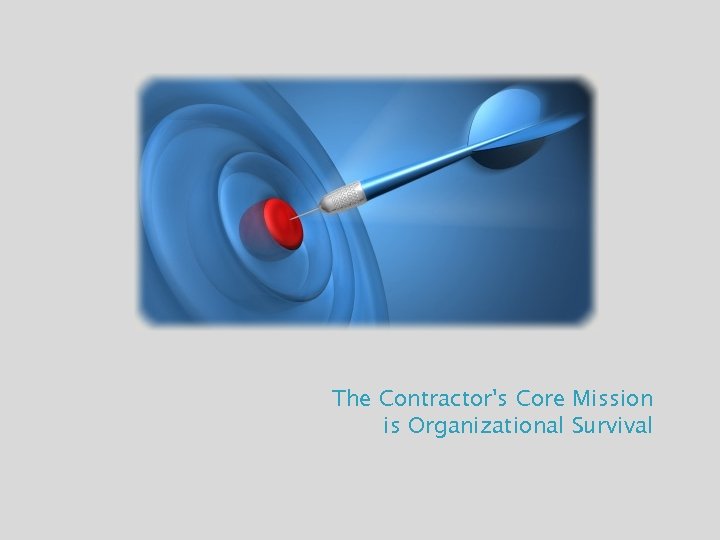 The Contractor's Core Mission
is Organizational Survival